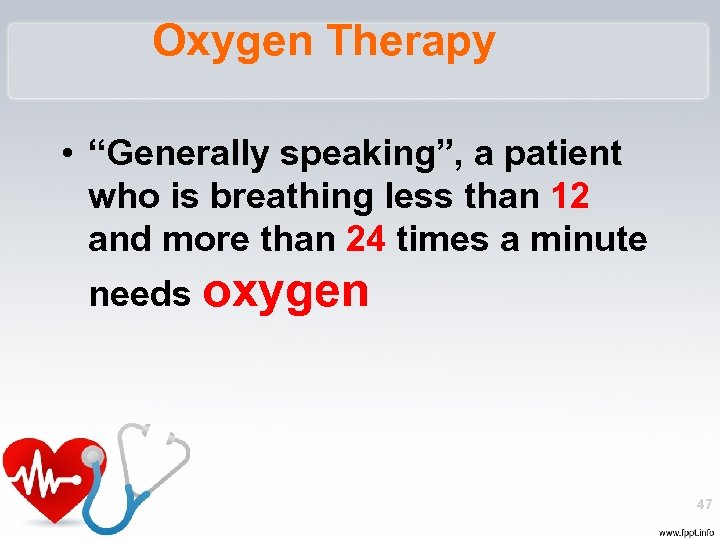 Oxygen Therapy

• “Generally speaking”, a patient who is breathing less than 12 and more than 24 times a minute needs oxygen

47

www.fppt.info